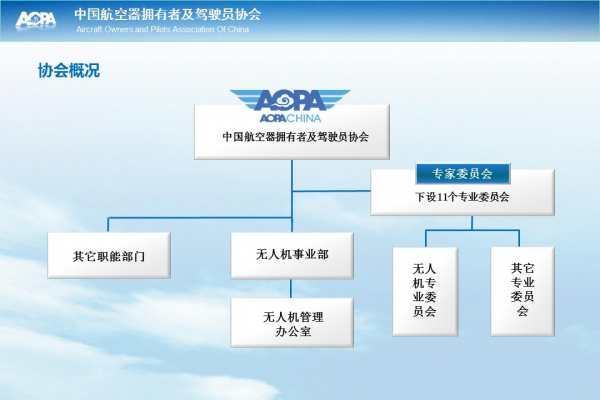 AOPA

中国航空器拥有者及驾驶员协会
Aircraft Owners and Pilots Association Of China

协会概况

AOPA
AOPA CHINA

中国航空器拥有者及驾驶员协会

专家委员会

下设11个专业委员会

其它职能部门

无人机事业部

无人机管理办公室

无人机专业委员会

其它专业委员会